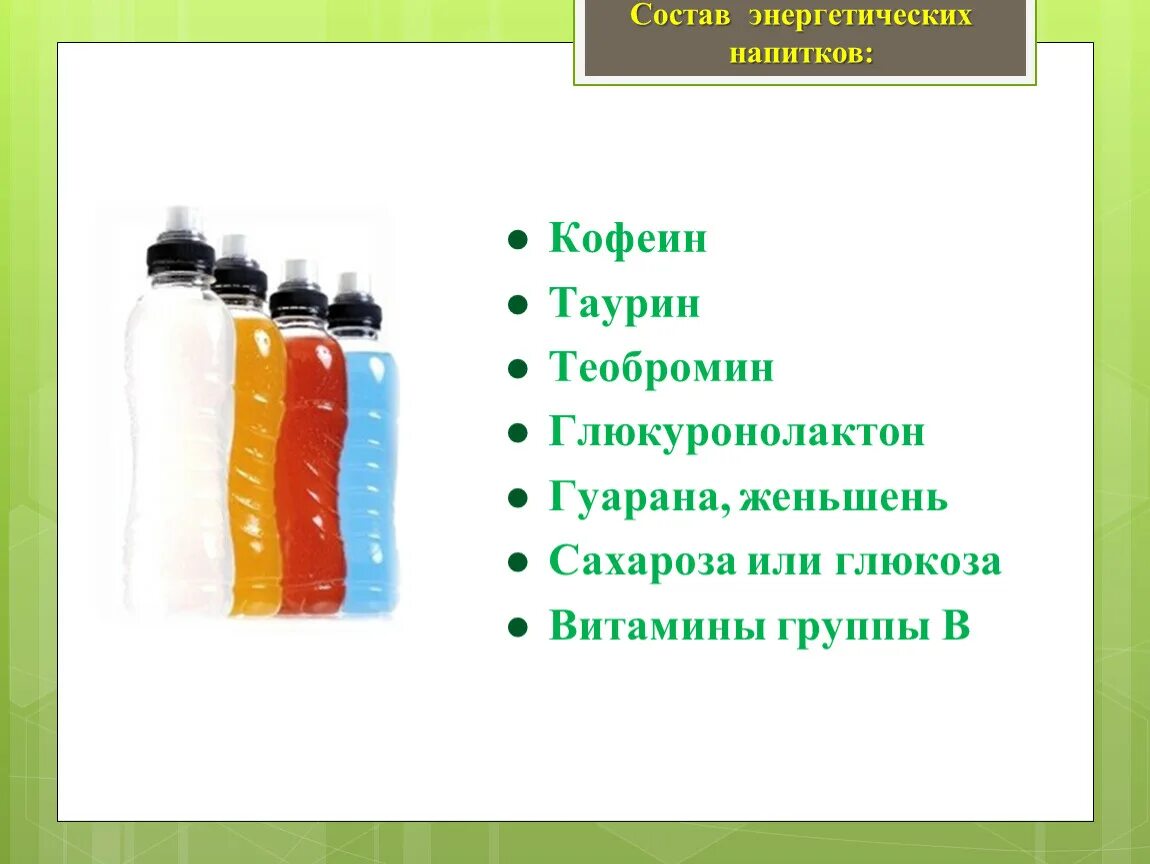 Состав энергетических напитков:

● Кофеин
● Таурин
● Теобромин
● Глюкуронолактон
● Гуарана, женьшень
● Сахароза или глюкоза
● Витамины группы В